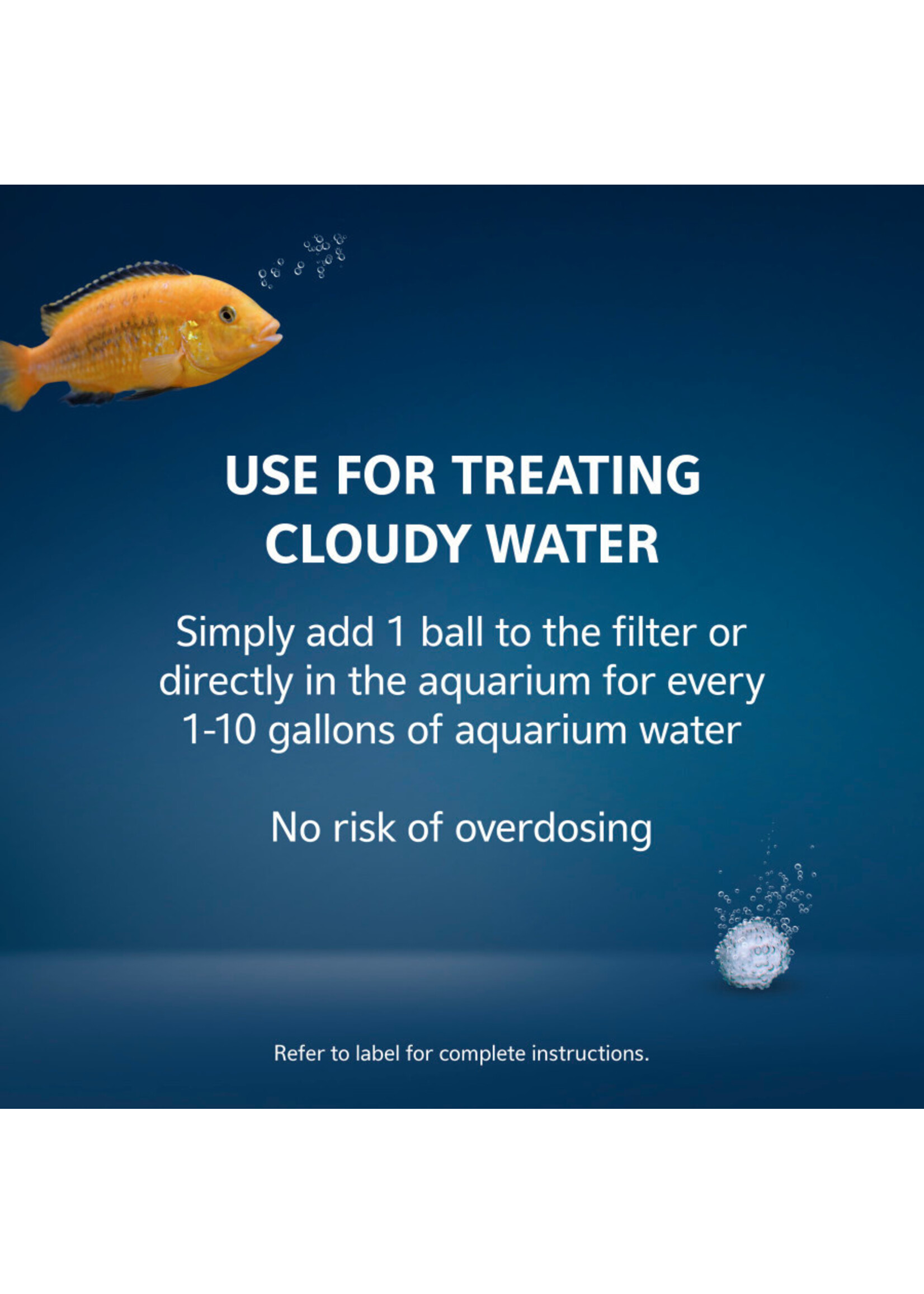 USE FOR TREATING CLOUDY WATER

Simply add 1 ball to the filter or directly in the aquarium for every 1-10 gallons of aquarium water

No risk of overdosing

Refer to label for complete instructions.